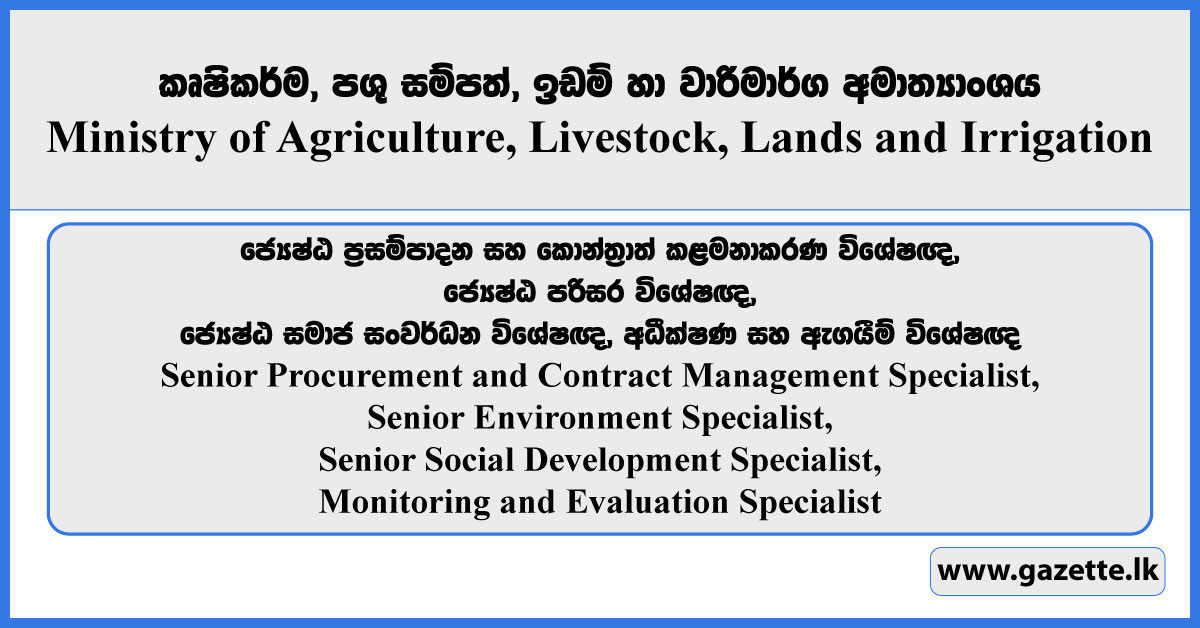 කෘෂිකර්ම, පශු සම්පත්, ඉඩම් හා වාරිමාර්ග අමාත්‍යාංශය
Ministry of Agriculture, Livestock, Lands and Irrigation

ජ්‍යෙෂ්ඨ ප්‍රසම්පාදන සහ කොන්ත්‍රාත් කළමනාකරණ විශේෂඥ,
ජ්‍යෙෂ්ඨ පරිසර විශේෂඥ,
ජ්‍යෙෂ්ඨ සමාජ සංවර්ධන විශේෂඥ, අධීක්ෂණ සහ ඇගයීම් විශේෂඥ
Senior Procurement and Contract Management Specialist,
Senior Environment Specialist,
Senior Social Development Specialist,
Monitoring and Evaluation Specialist

www.gazette.lk